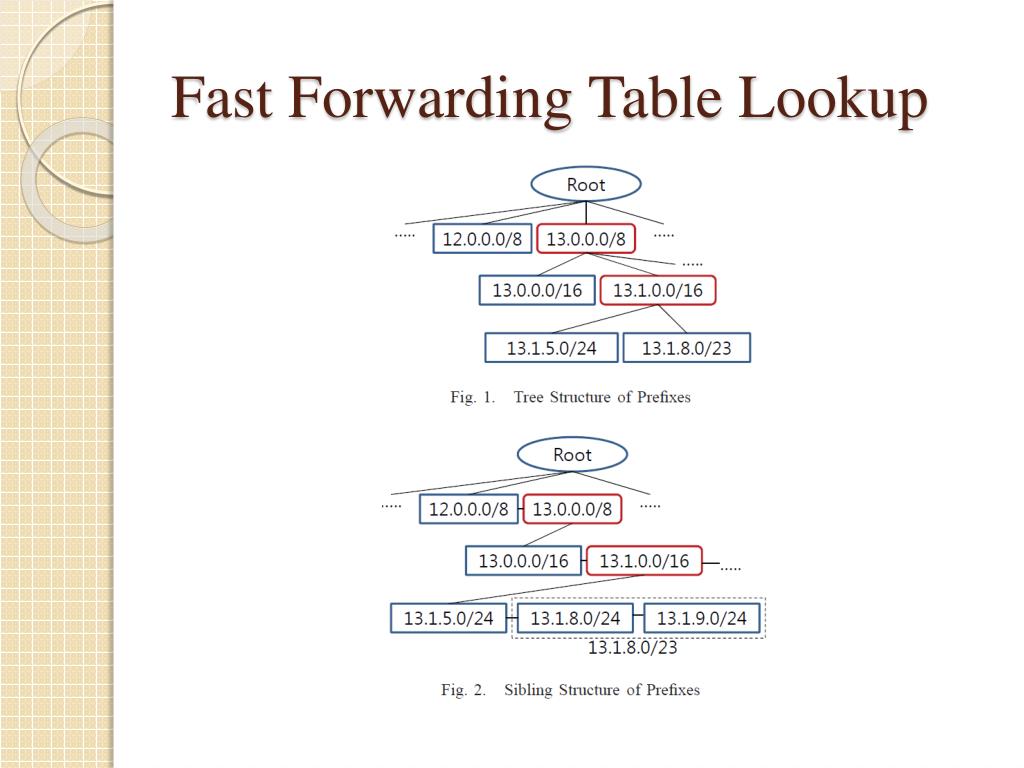 Fast Forwarding Table Lookup

Root

..... 12.0.0.0/8 13.0.0.0/8 .....

.....

13.0.0.0/16 13.1.0.0/16

13.1.5.0/24 13.1.8.0/23

Fig. 1. Tree Structure of Prefixes

Root

..... 12.0.0.0/8 13.0.0.0/8 .....

13.0.0.0/16 13.1.0.0/16 .....

13.1.5.0/24 13.1.8.0/24 13.1.9.0/24

13.1.8.0/23

Fig. 2. Sibling Structure of Prefixes